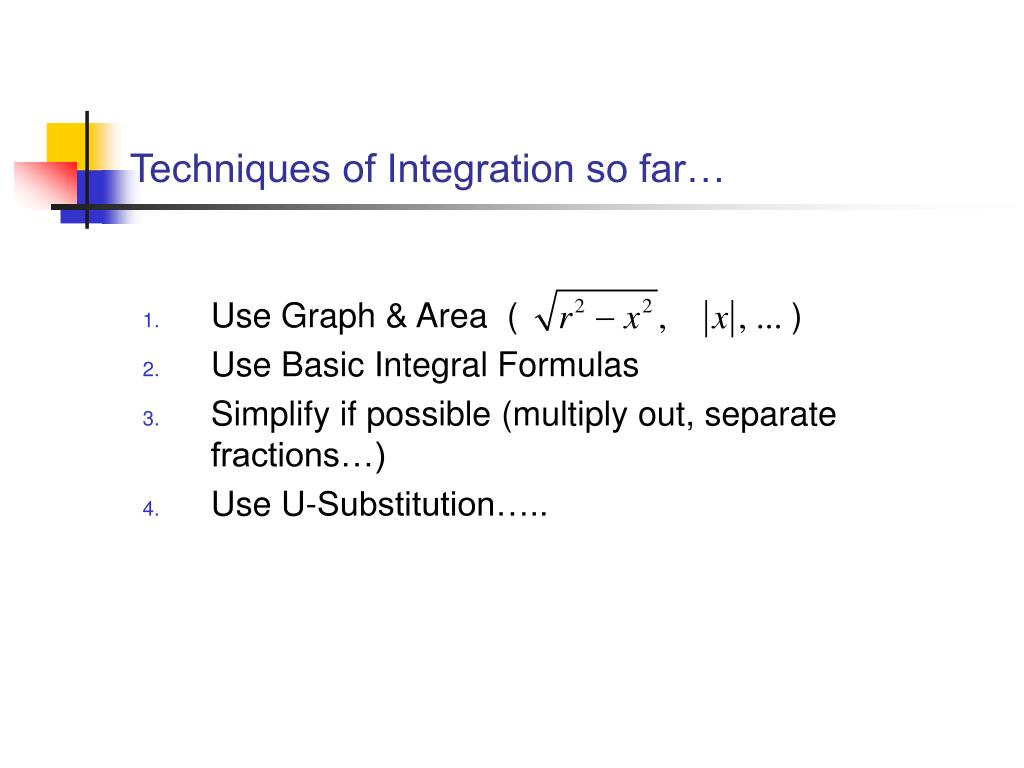 Techniques of Integration so far…

1. Use Graph & Area ( $\sqrt{r^2 - x^2}, \quad |x|, ...$ )
2. Use Basic Integral Formulas
3. Simplify if possible (multiply out, separate fractions…)
4. Use U-Substitution…..